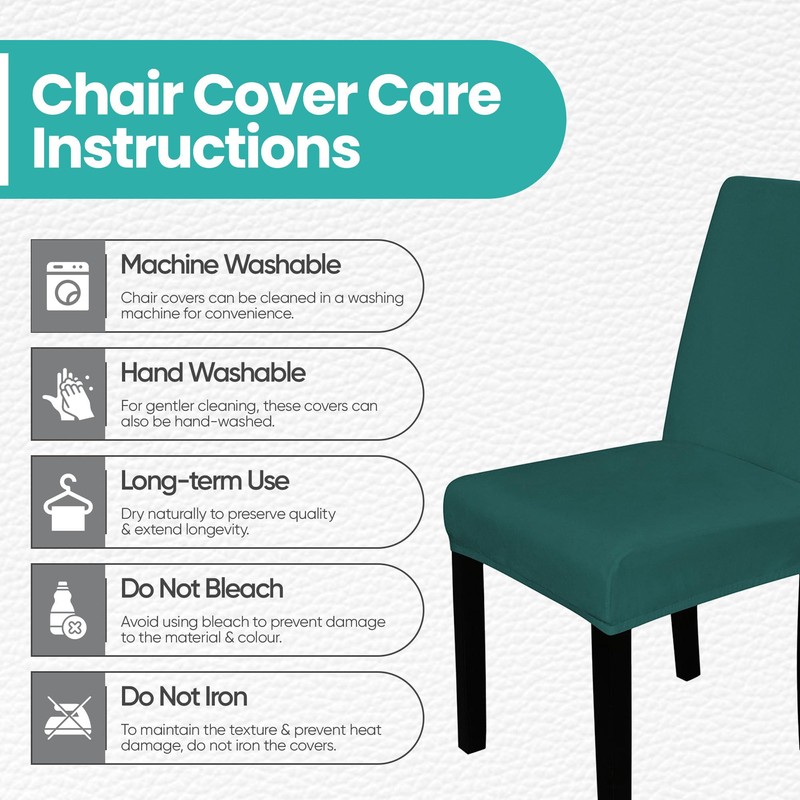 Chair Cover Care Instructions

Machine Washable
Chair covers can be cleaned in a washing machine for convenience.

Hand Washable
For gentler cleaning, these covers can also be hand-washed.

Long-term Use
Dry naturally to preserve quality & extend longevity.

Do Not Bleach
Avoid using bleach to prevent damage to the material & colour.

Do Not Iron
To maintain the texture & prevent heat damage, do not iron the covers.